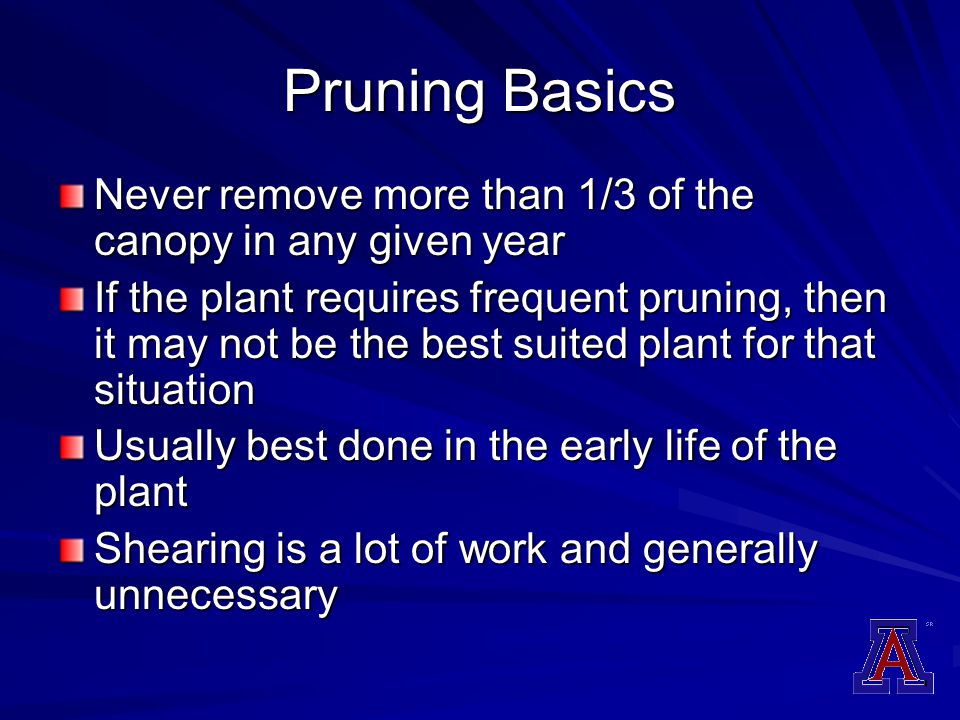 Pruning Basics

Never remove more than 1/3 of the canopy in any given year

If the plant requires frequent pruning, then it may not be the best suited plant for that situation

Usually best done in the early life of the plant

Shearing is a lot of work and generally unnecessary

A